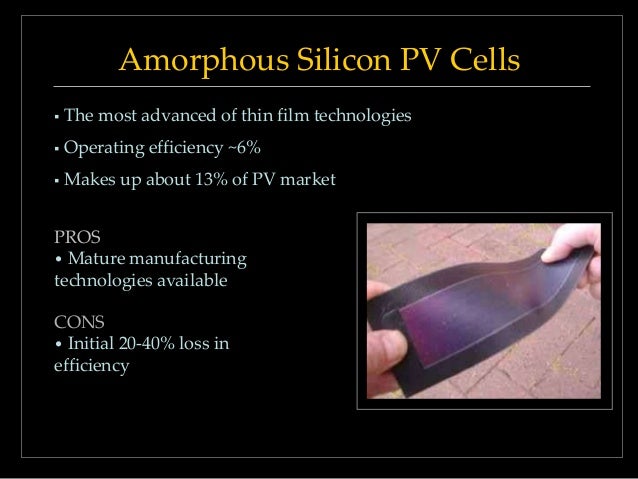 Amorphous Silicon PV Cells

▪ The most advanced of thin film technologies

▪ Operating efficiency ~6%

▪ Makes up about 13% of PV market

PROS
• Mature manufacturing technologies available

CONS
• Initial 20-40% loss in efficiency